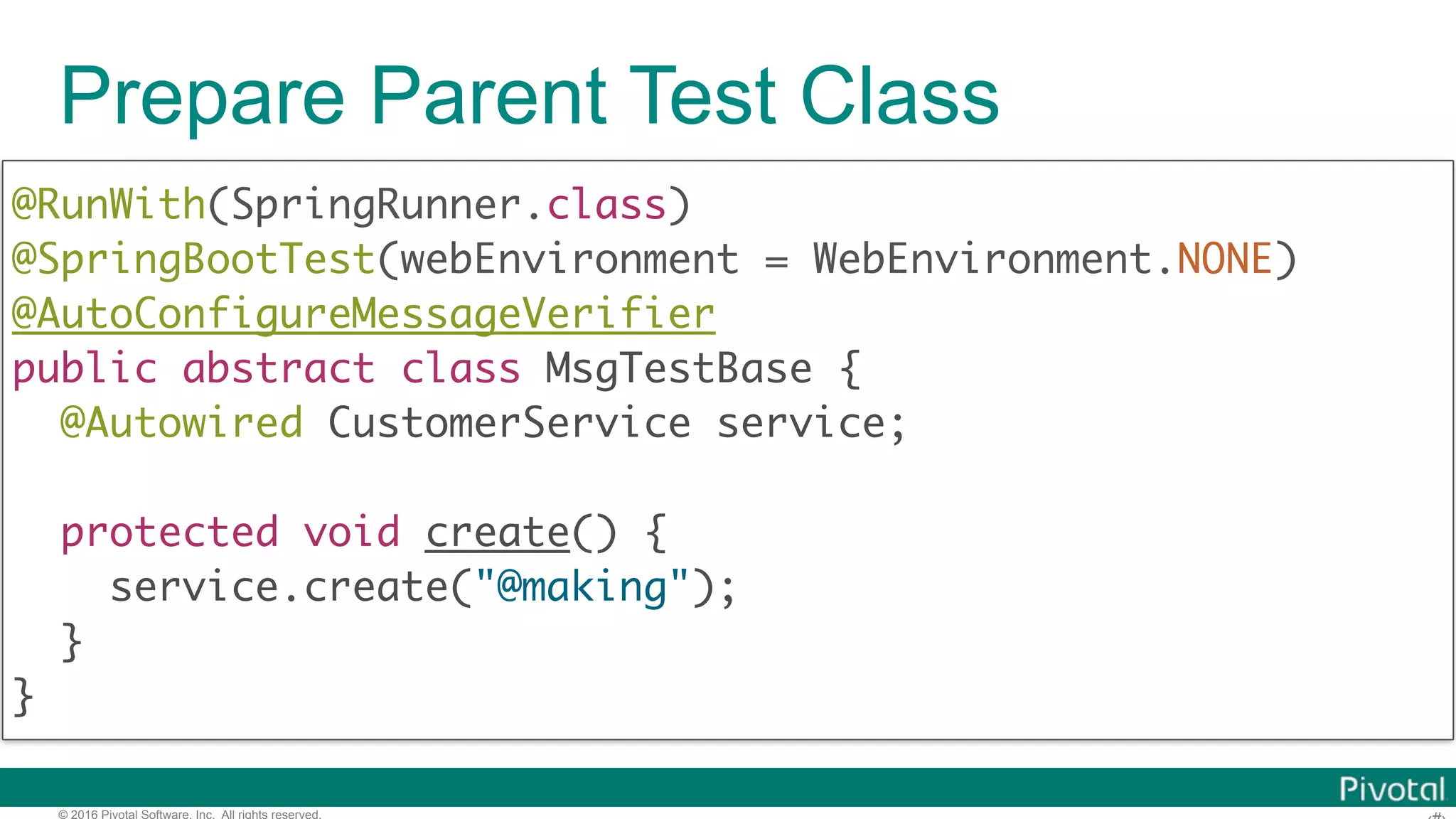 Prepare Parent Test Class

@RunWith(SpringRunner.class)
@SpringBootTest(webEnvironment = WebEnvironment.NONE)
@AutoConfigureMessageVerifier
public abstract class MsgTestBase {
  @Autowired CustomerService service;

  protected void create() {
    service.create("@making");
  }
}

Pivotal

© 2016 Pivotal Software, Inc. All rights reserved.